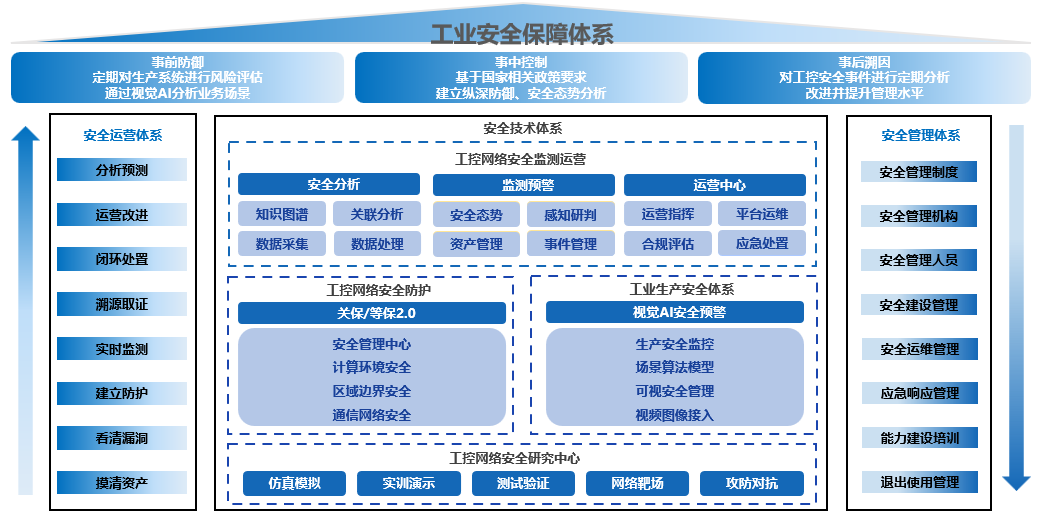 工业安全保障体系

事前防御
定期对生产系统进行风险评估
通过视觉AI分析业务场景

事中控制
基于国家相关政策要求
建立纵深防御、安全态势分析

事后溯因
对工控安全事件进行定期分析
改进并提升管理水平

安全运营体系

分析预测

运营改进

闭环处置

溯源取证

实时监测

建立防护

看清漏洞

摸清资产

安全技术体系

工控网络安全监测运营

安全分析
知识图谱
关联分析
数据采集
数据处理

监测预警
安全态势
感知研判
资产管理
事件管理

运营中心
运营指挥
平台运维
合规评估
应急处置

工控网络安全防护
关保/等保2.0
安全管理中心
计算环境安全
区域边界安全
通信网络安全

工业生产安全体系
视觉AI安全预警
生产安全监控
场景算法模型
可视安全管理
视频图像接入

工控网络安全研究中心
仿真模拟
实训演示
测试验证
网络靶场
攻防对抗

安全管理体系

安全管理制度

安全管理机构

安全管理人员

安全建设管理

安全运维管理

应急响应管理

能力建设培训

退出使用管理